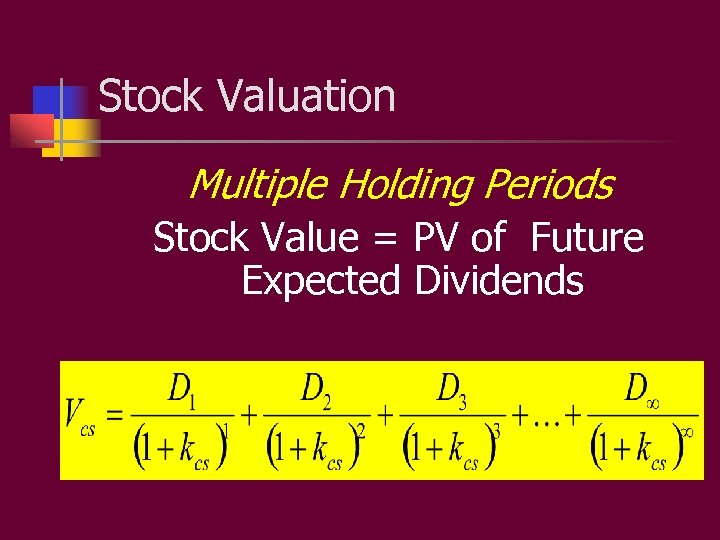 Stock Valuation

Multiple Holding Periods

Stock Value = PV of Future Expected Dividends

$V_{cs} = \frac{D_1}{(1+k_{cs})^1} + \frac{D_2}{(1+k_{cs})^2} + \frac{D_3}{(1+k_{cs})^3} + \ldots + \frac{D_\infty}{(1+k_{cs})^\infty}$